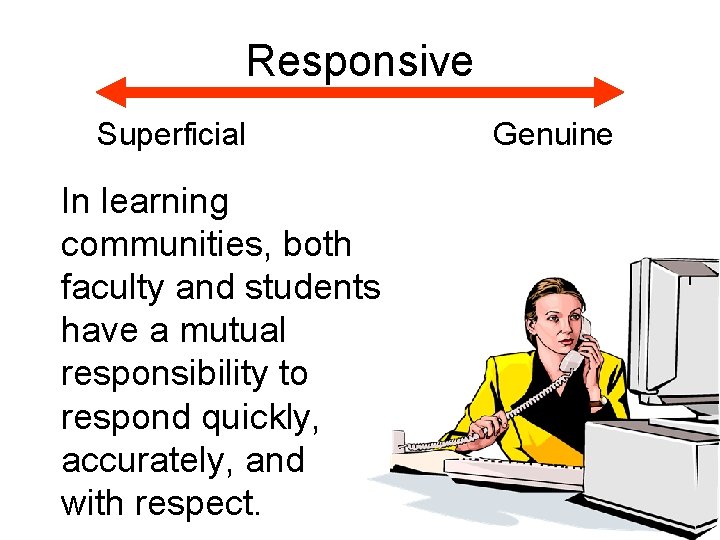 Responsive

Superficial

Genuine

In learning communities, both faculty and students have a mutual responsibility to respond quickly, accurately, and with respect.